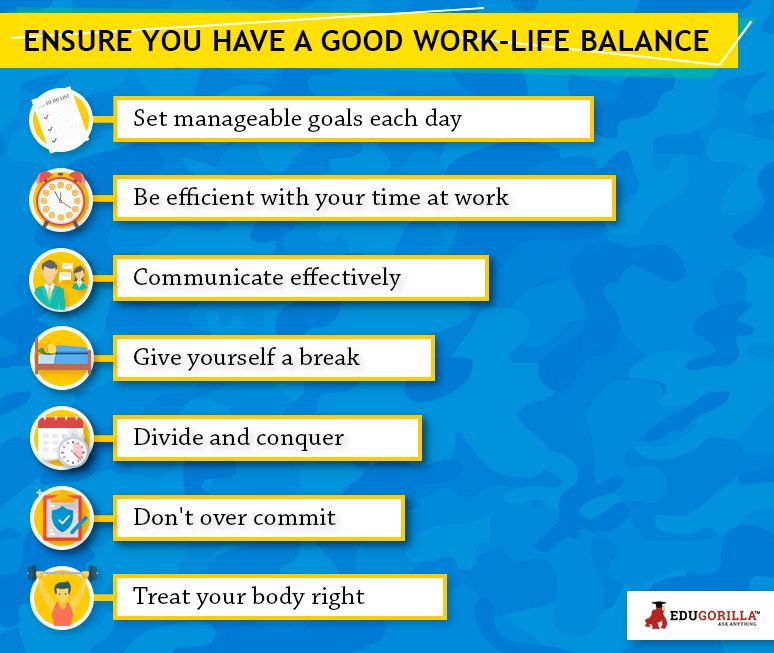 ENSURE YOU HAVE A GOOD WORK-LIFE BALANCE

TO DO LIST

Set manageable goals each day

Be efficient with your time at work

Communicate effectively

Give yourself a break

Divide and conquer

Don't over commit

Treat your body right

EDUGORILLA™
ASK ANYTHING